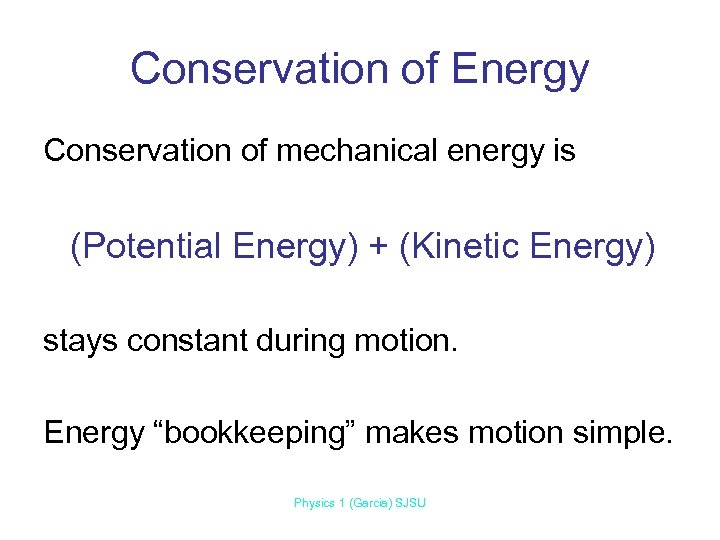 Conservation of Energy

Conservation of mechanical energy is

(Potential Energy) + (Kinetic Energy)

stays constant during motion.

Energy “bookkeeping” makes motion simple.

Physics 1 (Garcia) SJSU